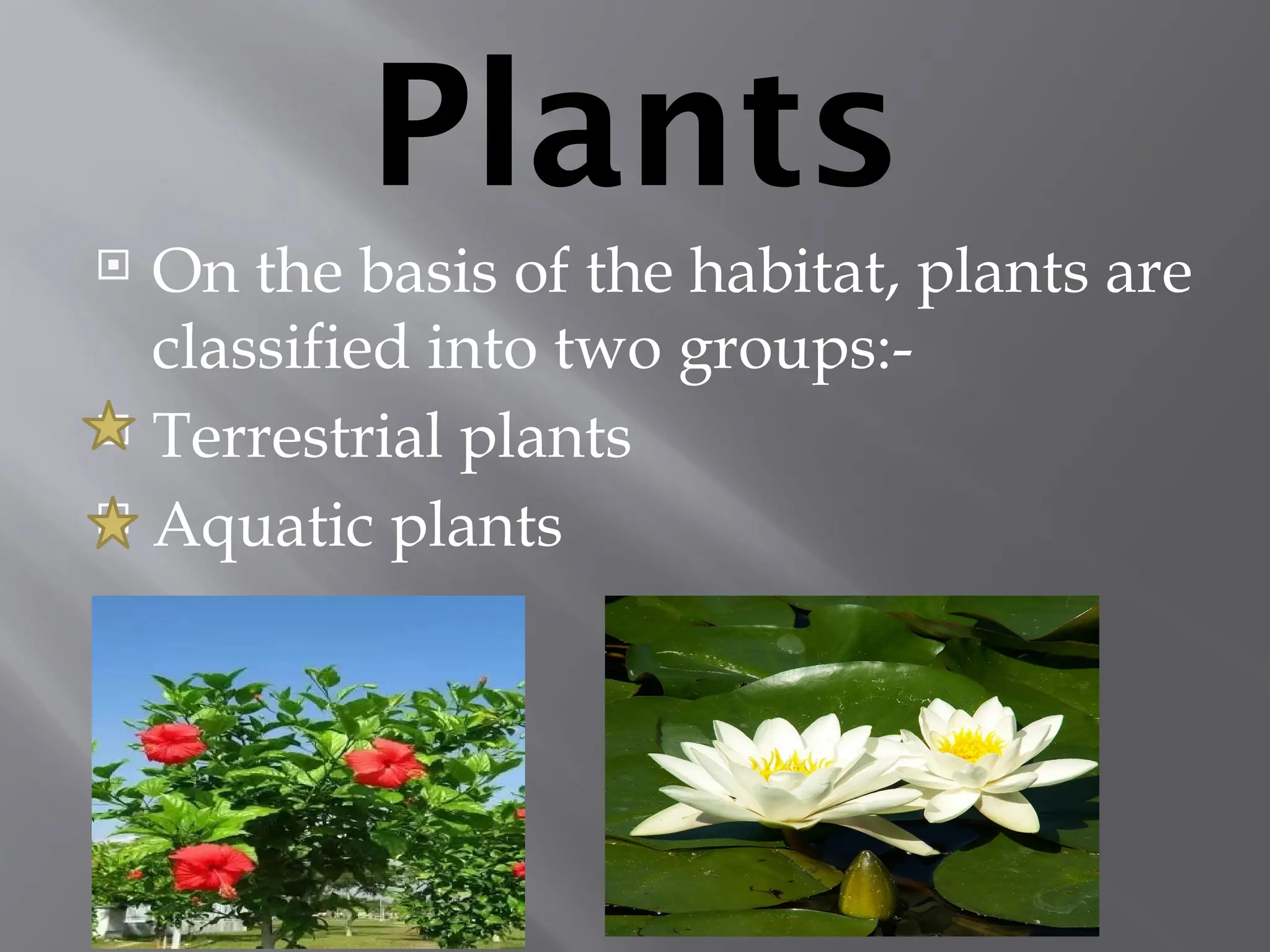 Plants

On the basis of the habitat, plants are classified into two groups:-

Terrestrial plants

Aquatic plants